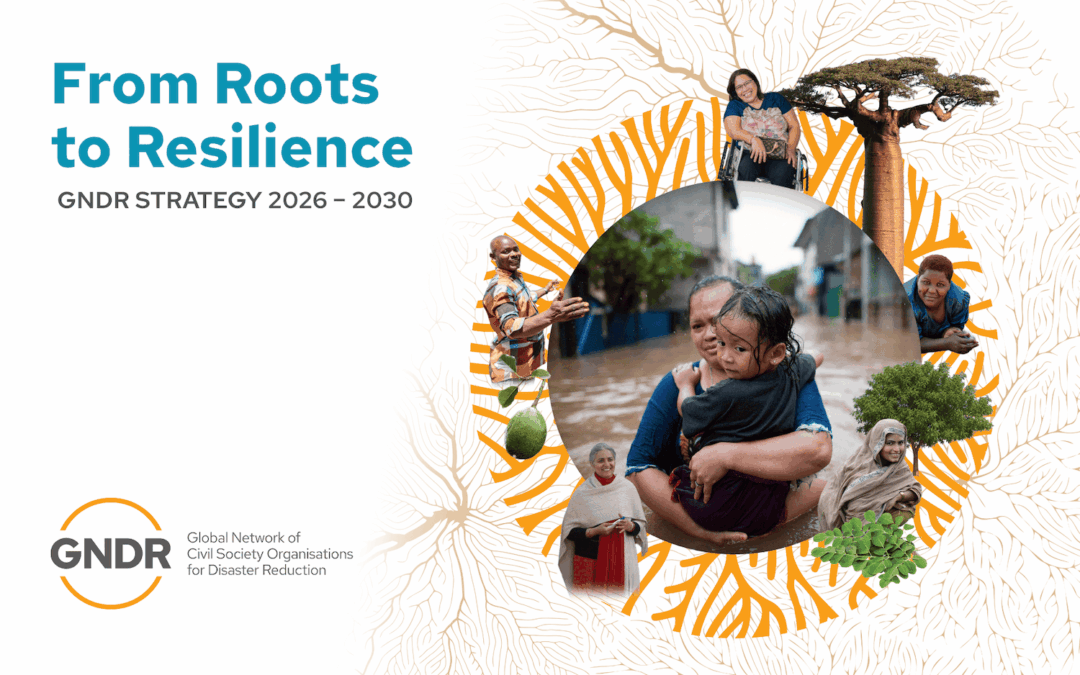 From Roots to Resilience

GNDR STRATEGY 2026 – 2030

GNDR

Global Network of Civil Society Organisations for Disaster Reduction